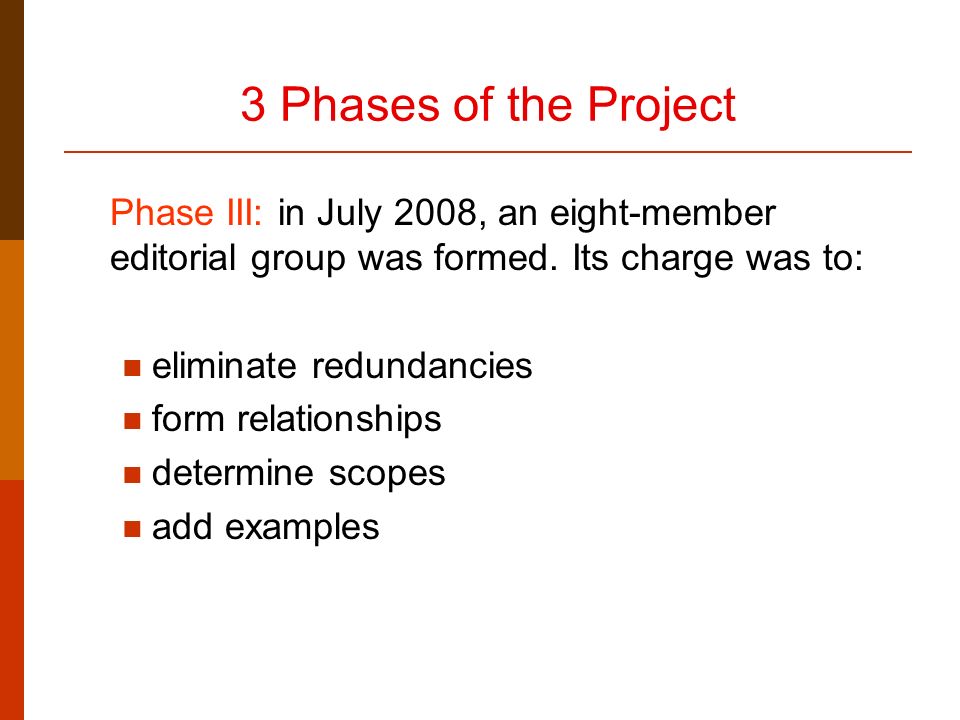 3 Phases of the Project

Phase III: in July 2008, an eight-member editorial group was formed. Its charge was to:

- eliminate redundancies
- form relationships
- determine scopes
- add examples